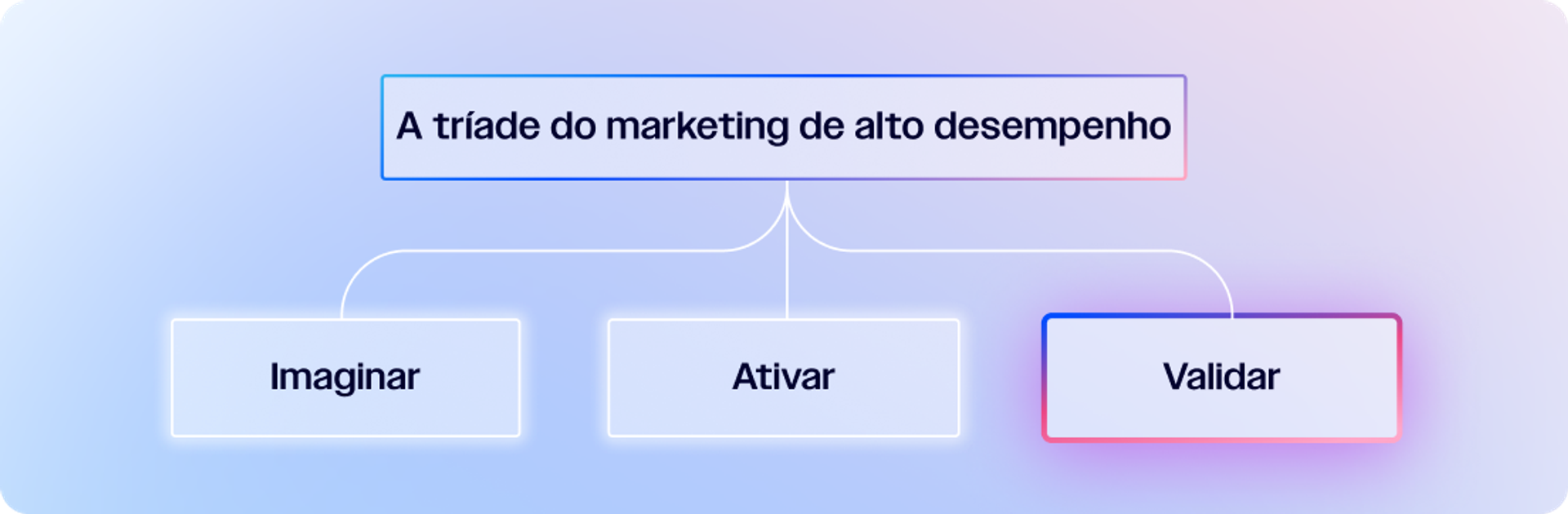 A tríade do marketing de alto desempenho

Imaginar

Ativar

Validar